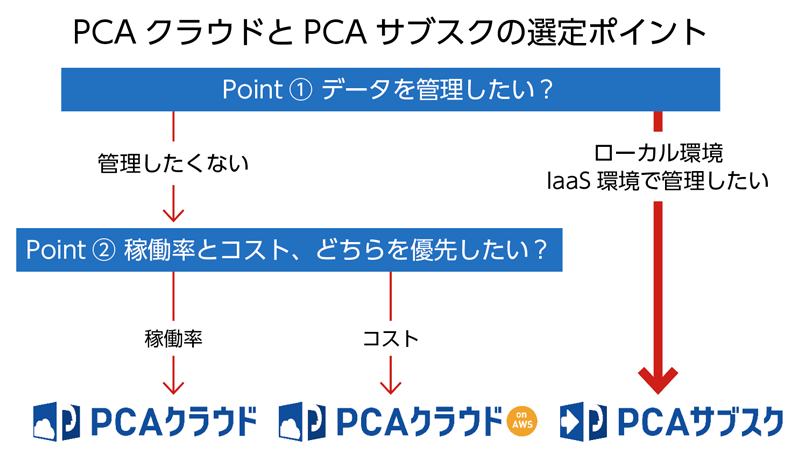 PCA クラウドと PCA サブスクの選定ポイント

Point ① データを管理したい？

管理したくない

ローカル環境
IaaS 環境で管理したい

Point ② 稼働率とコスト、どちらを優先したい？

稼働率

コスト

PCAクラウド

PCAクラウド on AWS

PCAサブスク